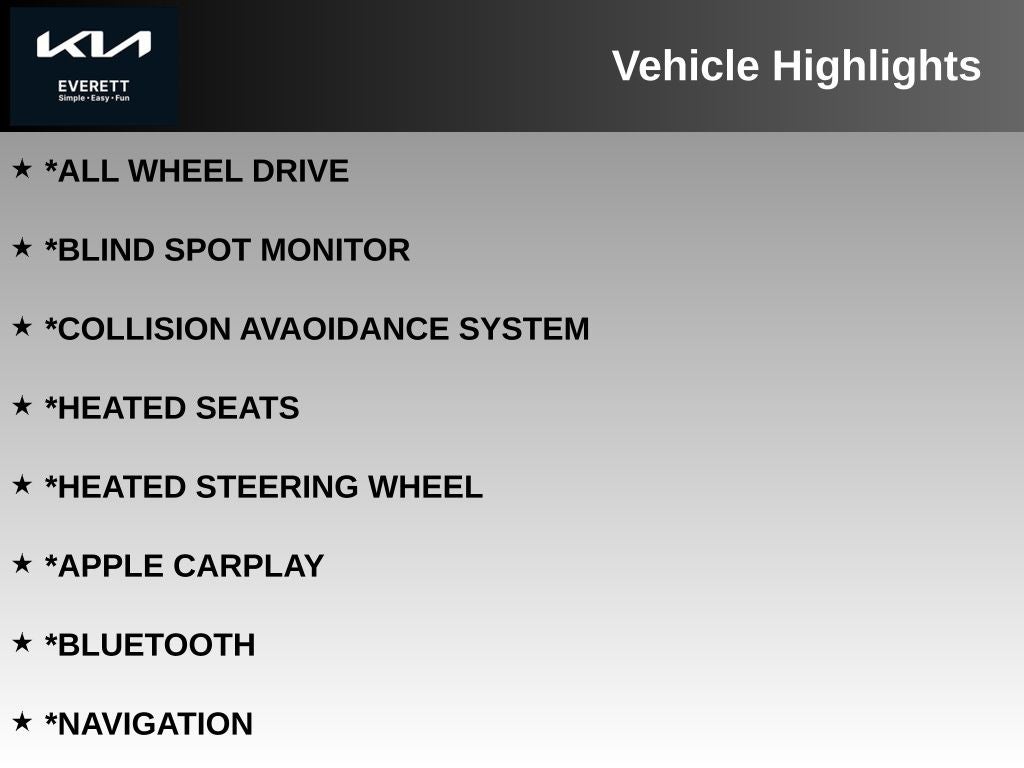 KIA
EVERETT
Simple • Easy • Fun

Vehicle Highlights

★ *ALL WHEEL DRIVE

★ *BLIND SPOT MONITOR

★ *COLLISION AVAOIDANCE SYSTEM

★ *HEATED SEATS

★ *HEATED STEERING WHEEL

★ *APPLE CARPLAY

★ *BLUETOOTH

★ *NAVIGATION